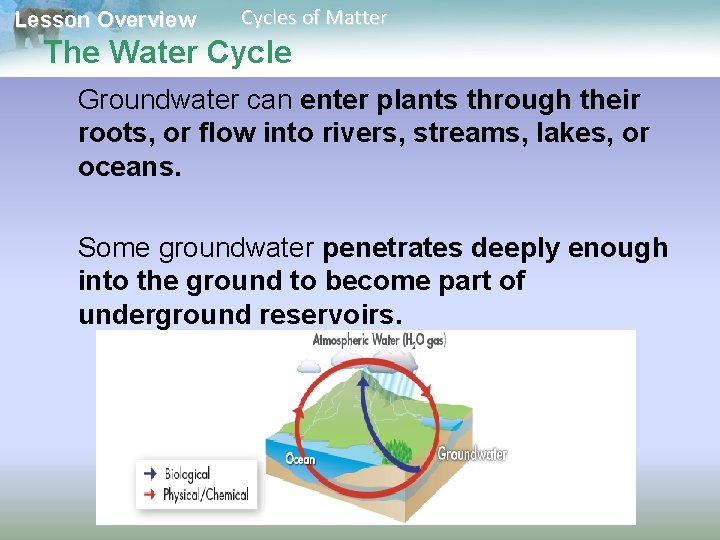 Lesson Overview
Cycles of Matter
The Water Cycle

Groundwater can enter plants through their roots, or flow into rivers, streams, lakes, or oceans.

Some groundwater penetrates deeply enough into the ground to become part of underground reservoirs.

Atmospheric Water ($H_2O$ gas)
Ocean
Groundwater
Biological
Physical/Chemical